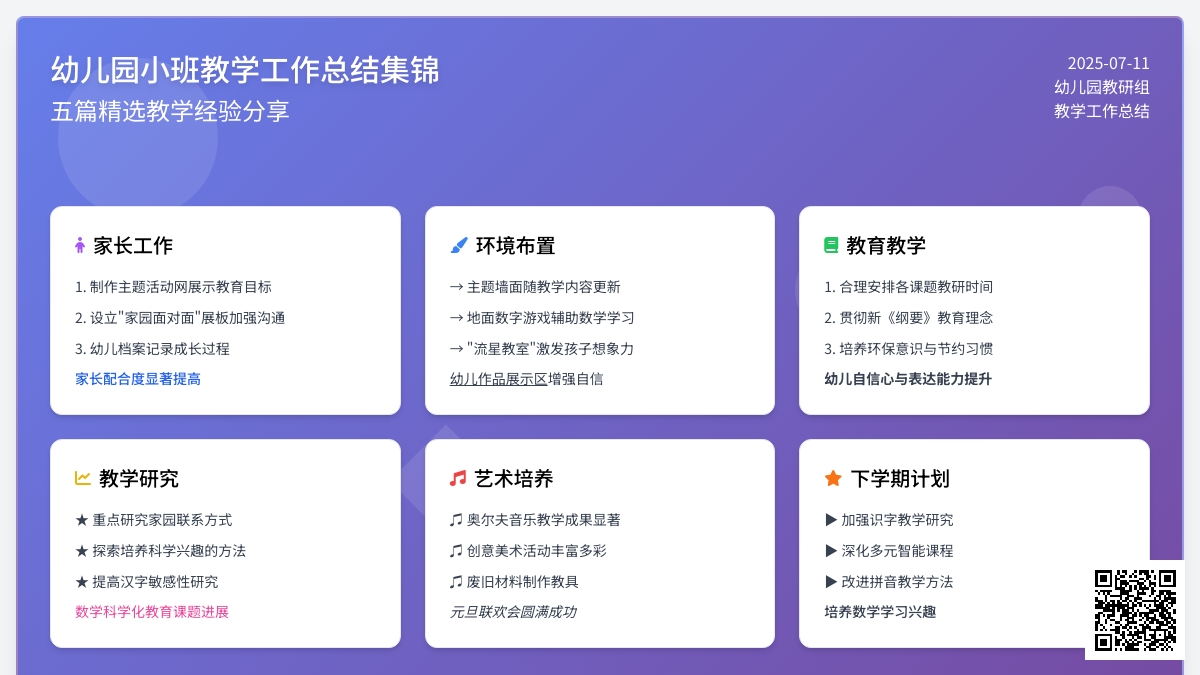 幼儿园小班教学工作总结集锦
五篇精选教学经验分享

2025-07-11
幼儿园教研组
教学工作总结

家长工作

1. 制作主题活动网展示教育目标
2. 设立"家园面对面"展板加强沟通
3. 幼儿档案记录成长过程
家长配合度显著提高

环境布置

→ 主题墙面随教学内容更新
→ 地面数字游戏辅助数学学习
→ "流星教室"激发孩子想象力
幼儿作品展示区增强自信

教育教学

1. 合理安排各课题教研时间
2. 贯彻新《纲要》教育理念
3. 培养环保意识与节约习惯
幼儿自信心与表达能力提升

教学研究

★ 重点研究家园联系方式
★ 探索培养科学兴趣的方法
★ 提高汉字敏感性研究
数学科学化教育课题进展

艺术培养

♫ 奥尔夫音乐教学成果显著
♫ 创意美术活动丰富多彩
♫ 废旧材料制作教具
元旦联欢会圆满成功

下学期计划

▶ 加强识字教学研究
▶ 深化多元智能课程
▶ 改进拼音教学方法
培养数学学习兴趣